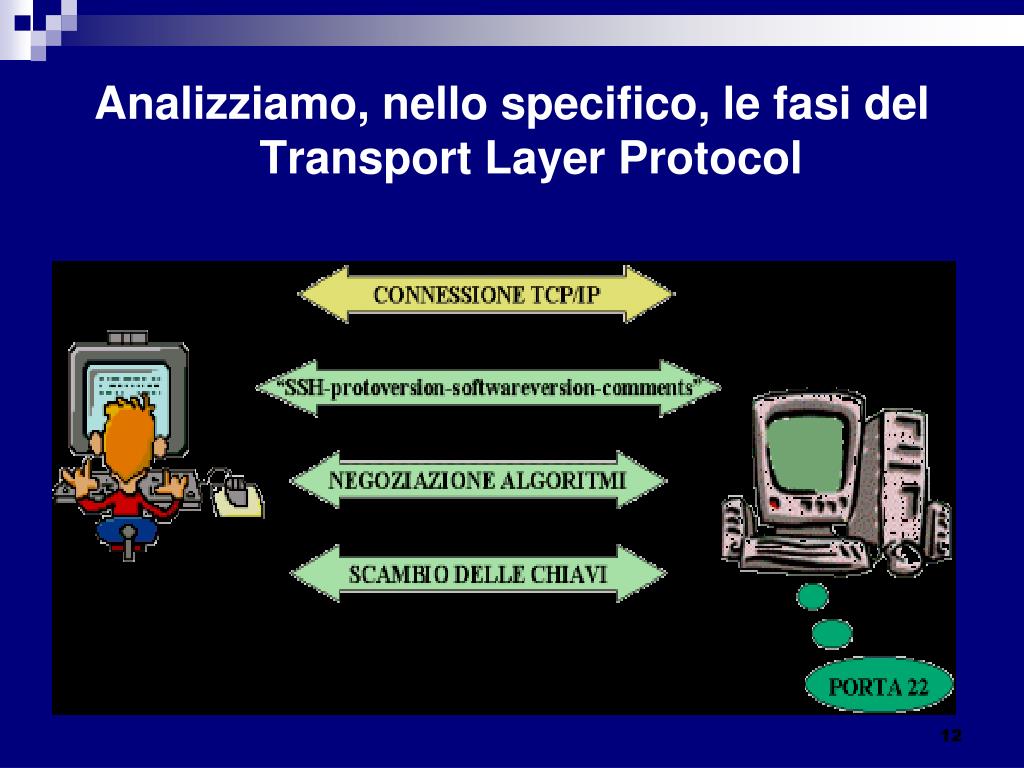 Analizziamo, nello specifico, le fasi del Transport Layer Protocol

CONNESSIONE TCP/IP

"SSH-protoversion-softwareversion-comments"

NEGOZIAZIONE ALGORITMI

SCAMBIO DELLE CHIAVI

PORTA 22

12